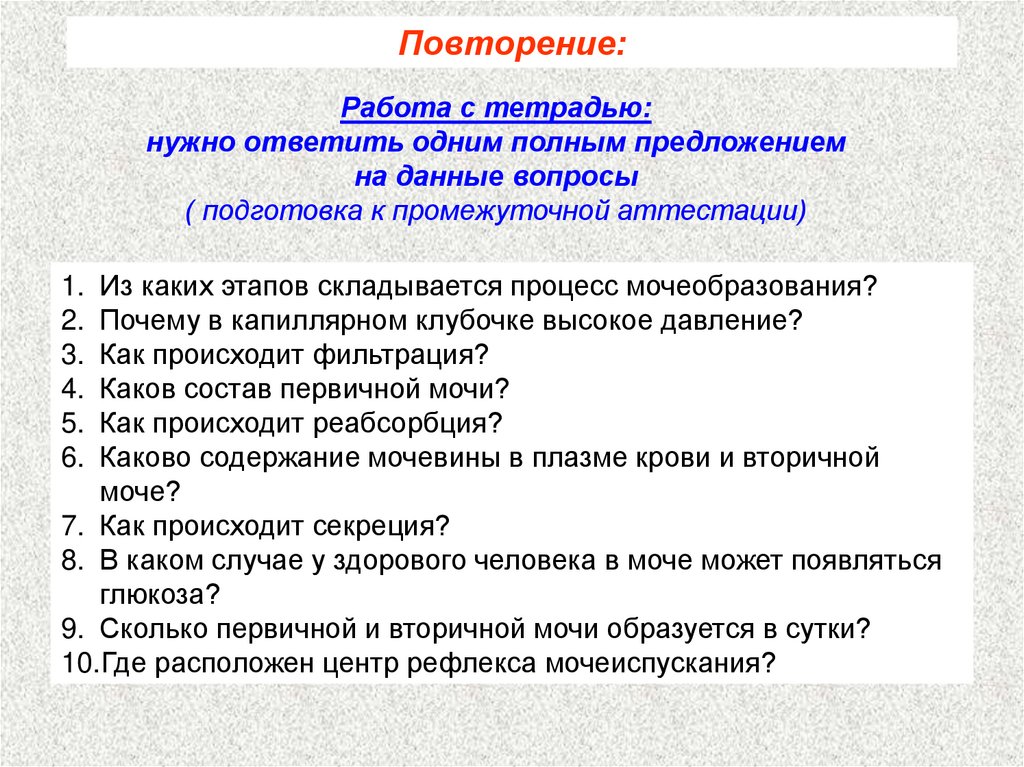 Повторение:

Работа с тетрадью:
нужно ответить одним полным предложением на данные вопросы
( подготовка к промежуточной аттестации)

1. Из каких этапов складывается процесс мочеобразования?
2. Почему в капиллярном клубочке высокое давление?
3. Как происходит фильтрация?
4. Каков состав первичной мочи?
5. Как происходит реабсорбция?
6. Каково содержание мочевины в плазме крови и вторичной моче?
7. Как происходит секреция?
8. В каком случае у здорового человека в моче может появляться глюкоза?
9. Сколько первичной и вторичной мочи образуется в сутки?
10.Где расположен центр рефлекса мочеиспускания?